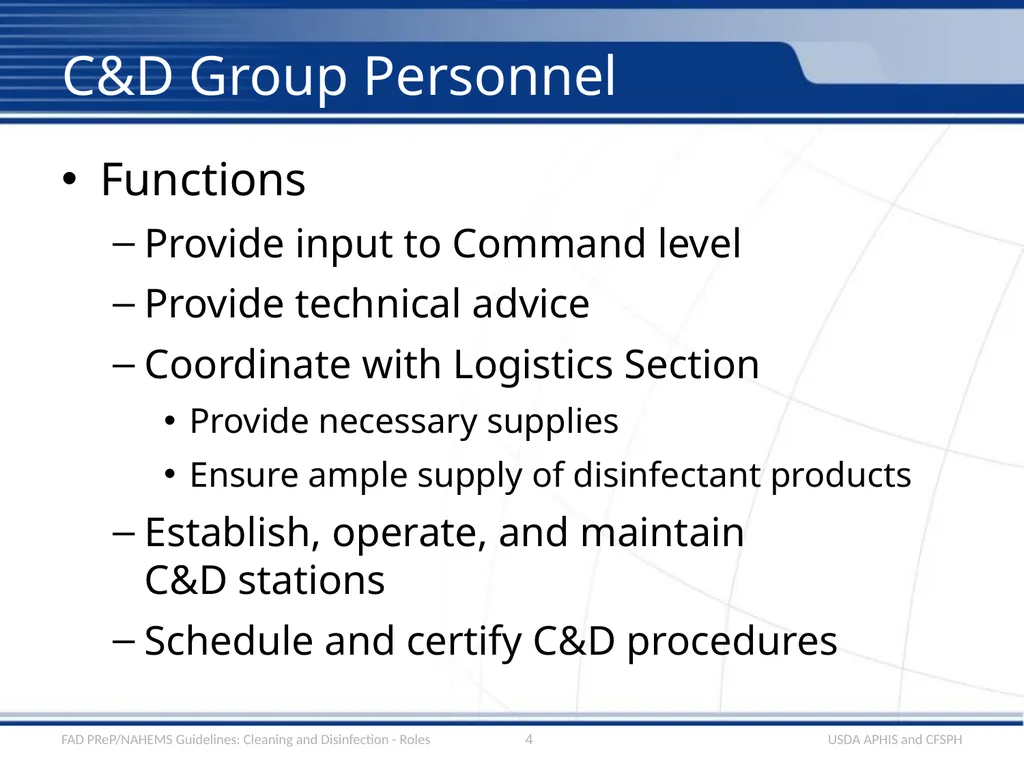 C&D Group Personnel

• Functions
– Provide input to Command level
– Provide technical advice
– Coordinate with Logistics Section
• Provide necessary supplies
• Ensure ample supply of disinfectant products
– Establish, operate, and maintain C&D stations
– Schedule and certify C&D procedures

FAD PReP/NAHEMS Guidelines: Cleaning and Disinfection - Roles 4 USDA APHIS and CFSPH